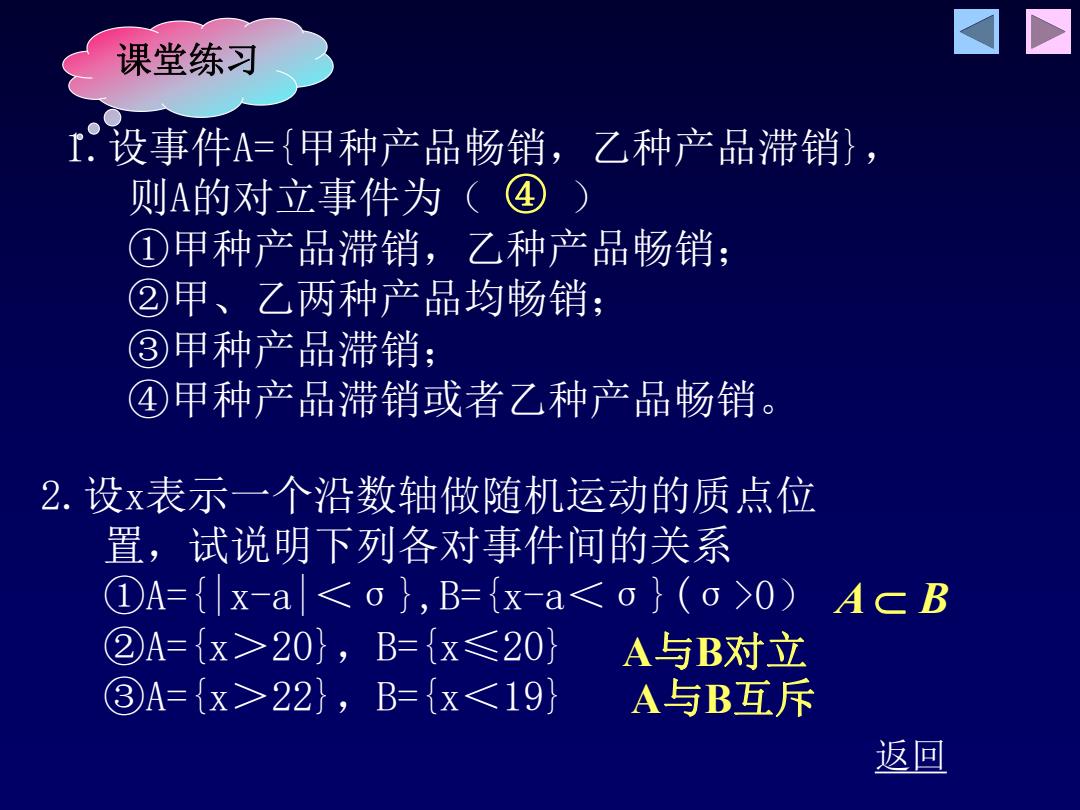 课堂练习

1. 设事件A={甲种产品畅销，乙种产品滞销}，则A的对立事件为（ ④ ）
①甲种产品滞销，乙种产品畅销；
②甲、乙两种产品均畅销；
③甲种产品滞销；
④甲种产品滞销或者乙种产品畅销。

2. 设x表示一个沿数轴做随机运动的质点位置，试说明下列各对事件间的关系
①A={|x-a|＜σ},B={x-a＜σ}(σ>0) $A \subset B$
②A={x＞20}，B={x≤20} A与B对立
③A={x＞22}，B={x＜19} A与B互斥

返回